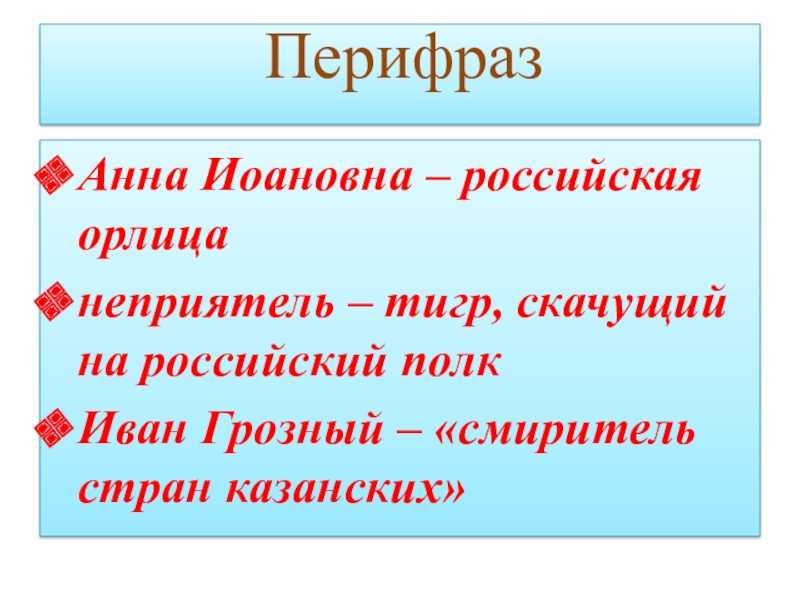 Перифраз

Анна Иоановна – российская орлица

неприятель – тигр, скачущий на российский полк

Иван Грозный – «смиритель стран казанских»